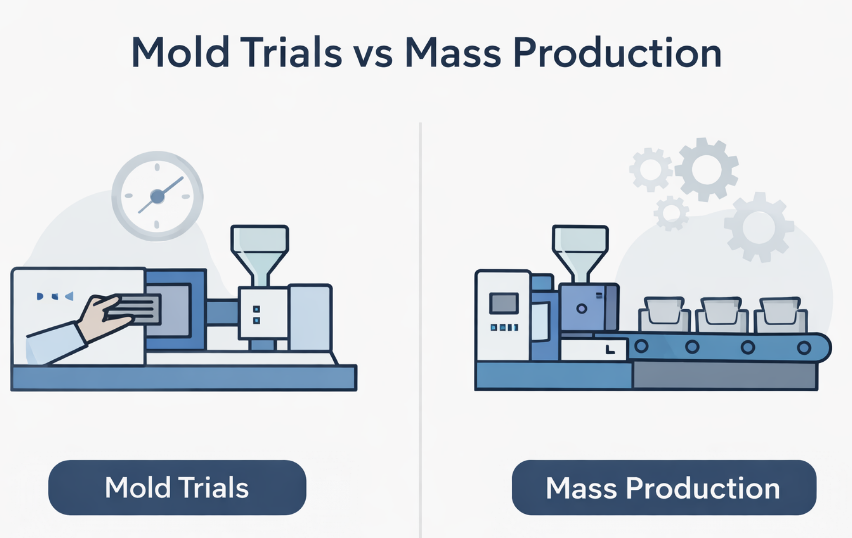 Mold Trials vs Mass Production

Mold Trials

Mass Production